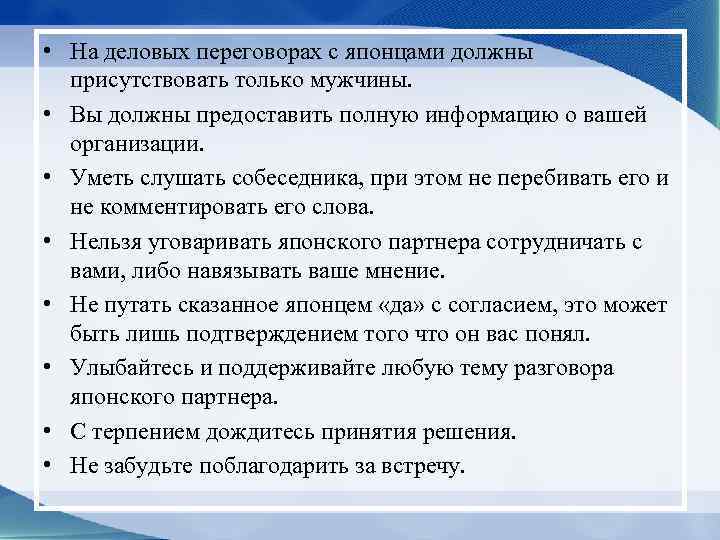 • На деловых переговорах с японцами должны присутствовать только мужчины.

• Вы должны предоставить полную информацию о вашей организации.

• Уметь слушать собеседника, при этом не перебивать его и не комментировать его слова.

• Нельзя уговаривать японского партнера сотрудничать с вами, либо навязывать ваше мнение.

• Не путать сказанное японцем «да» с согласием, это может быть лишь подтверждением того что он вас понял.

• Улыбайтесь и поддерживайте любую тему разговора японского партнера.

• С терпением дождитесь принятия решения.

• Не забудьте поблагодарить за встречу.